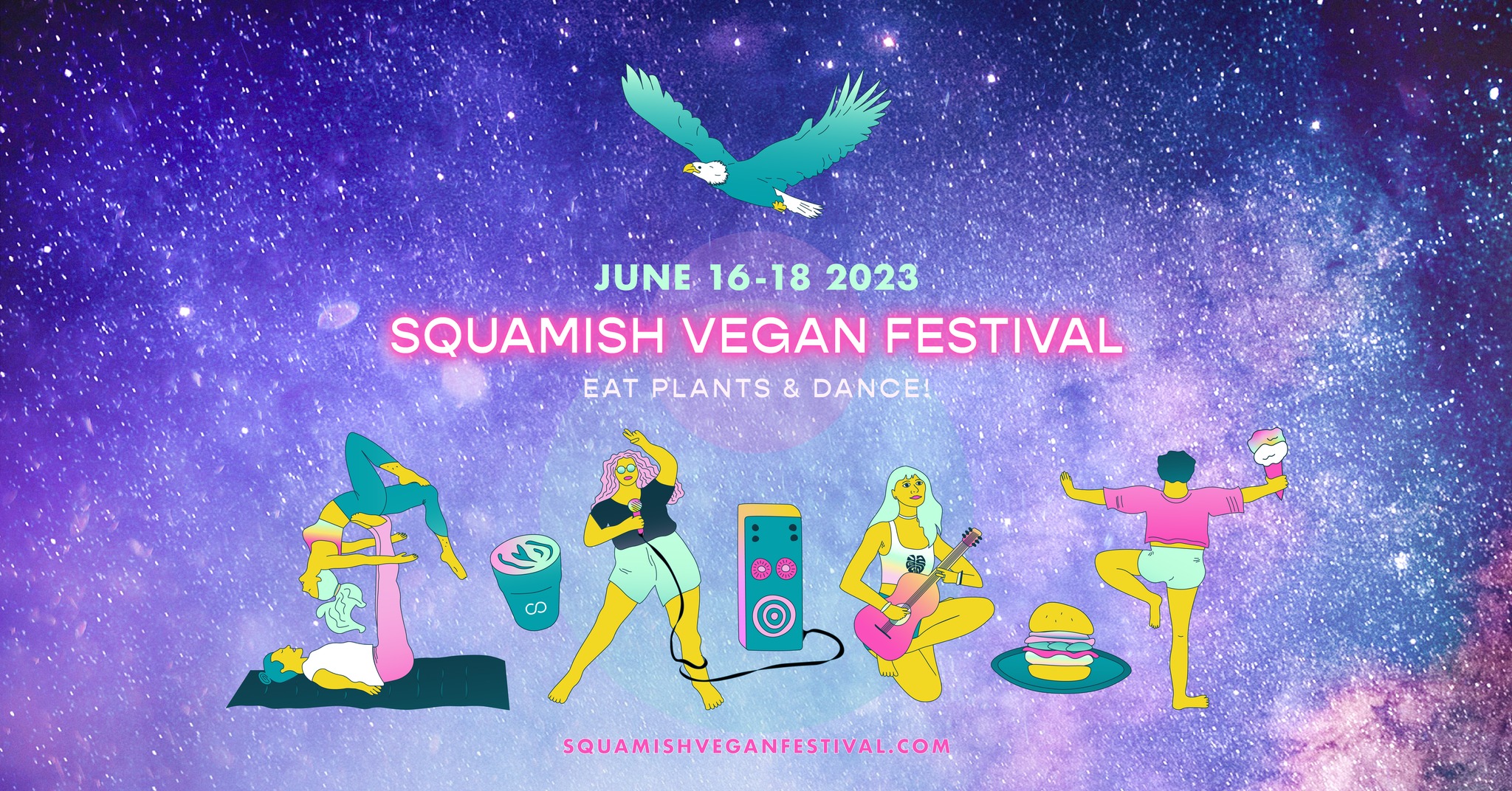 JUNE 16-18 2023
SQUAMISH VEGAN FESTIVAL
EAT PLANTS & DANCE!

SQUAMISHVEGANFESTIVAL.COM